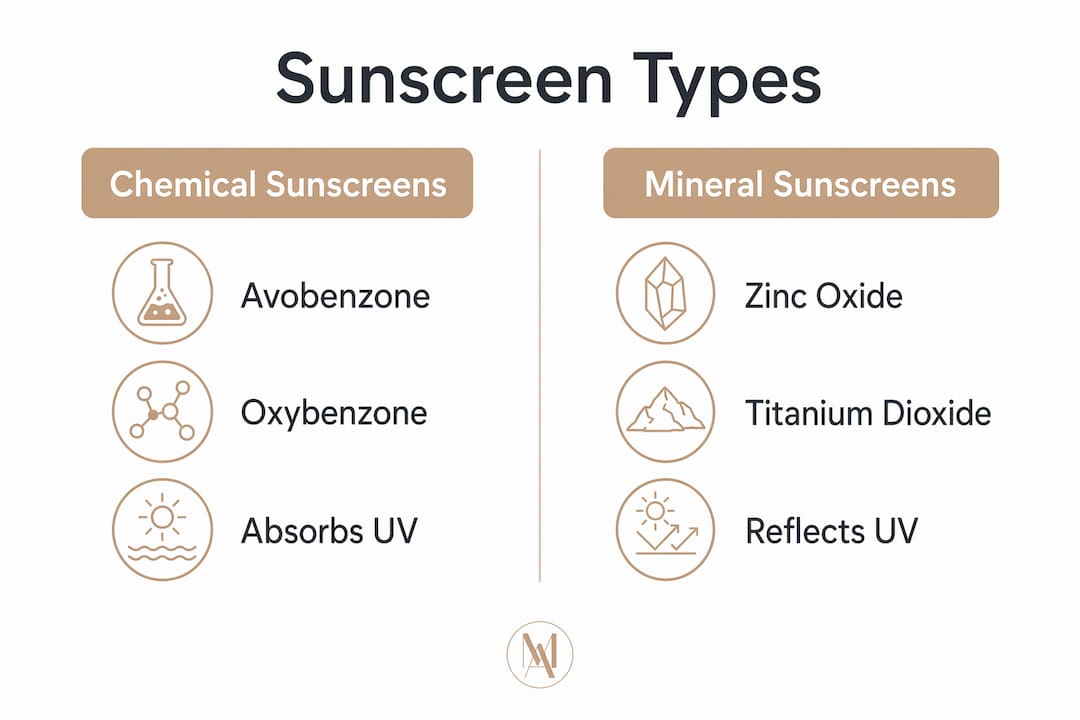 Sunscreen Types

Chemical Sunscreens

Avobenzone

Oxybenzone

Absorbs UV

Mineral Sunscreens

Zinc Oxide

Titanium Dioxide

Reflects UV

MA